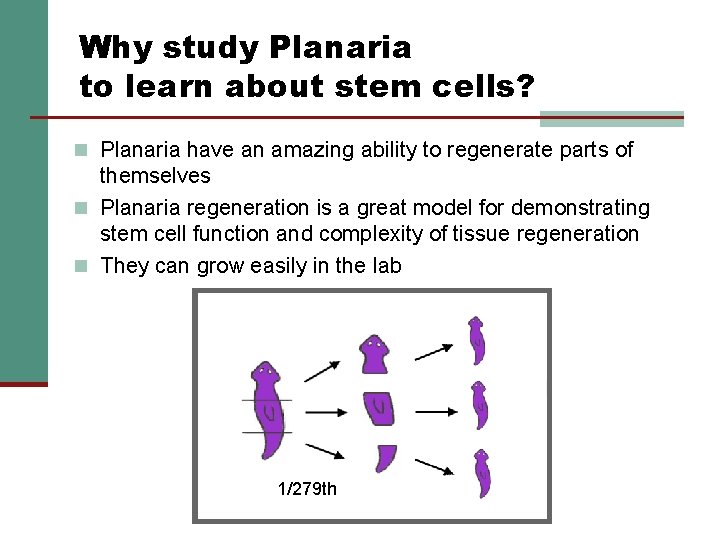 Why study Planaria to learn about stem cells?

Planaria have an amazing ability to regenerate parts of themselves

Planaria regeneration is a great model for demonstrating stem cell function and complexity of tissue regeneration

They can grow easily in the lab

1/279th